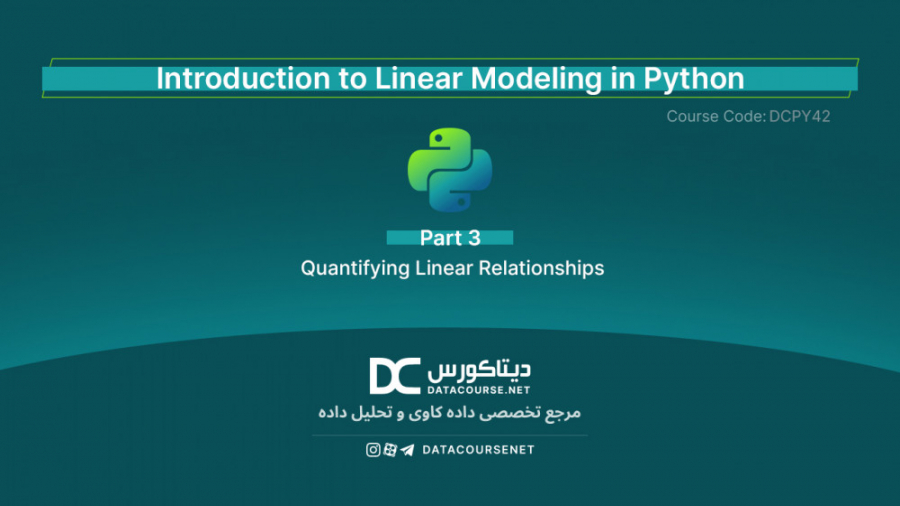 Introduction to Linear Modeling in Python

Course Code: DCPY42

Part 3

Quantifying Linear Relationships

DC دیتاکورس
DATACOURSE.NET

مرجع تخصصی داده کاوی و تحلیل داده

DATACOURSENET